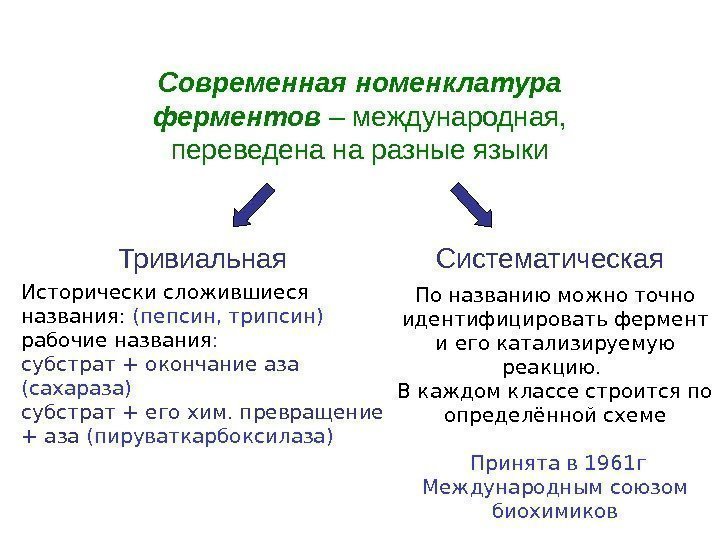 Современная номенклатура ферментов – международная, переведена на разные языки

Тривиальная

Исторически сложившиеся названия: (пепсин, трипсин)
рабочие названия:
субстрат + окончание аза (сахараза)
субстрат + его хим. превращение + аза (пируваткарбоксилаза)

Систематическая

По названию можно точно идентифицировать фермент и его катализируемую реакцию.
В каждом классе строится по определённой схеме

Принята в 1961г Международным союзом биохимиков